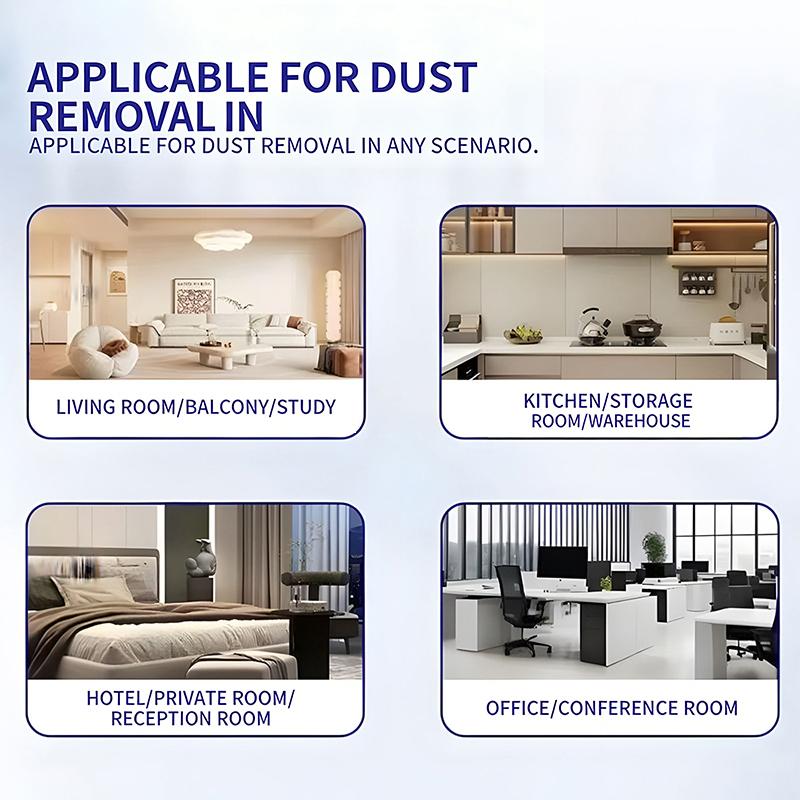 APPLICABLE FOR DUST REMOVAL IN

APPLICABLE FOR DUST REMOVAL IN ANY SCENARIO.

LIVING ROOM/BALCONY/STUDY

KITCHEN/STORAGE
ROOM/WAREHOUSE

HOTEL/PRIVATE ROOM/
RECEPTION ROOM

OFFICE/CONFERENCE ROOM